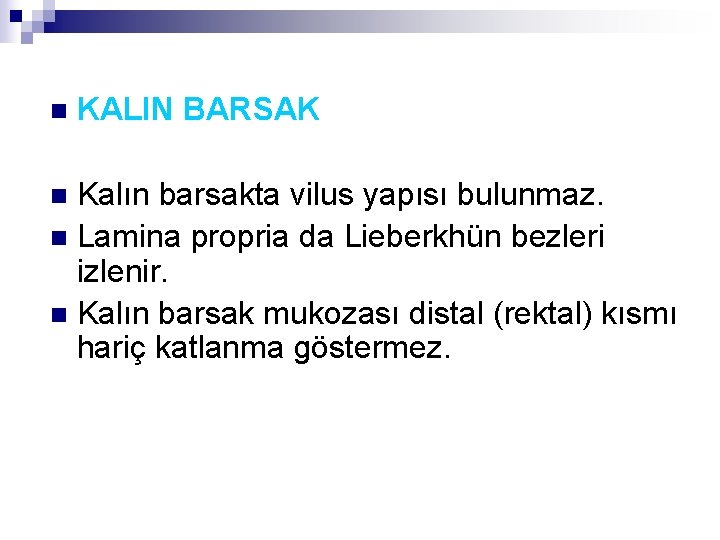 KALIN BARSAK

Kalın barsakta vilus yapısı bulunmaz.

Lamina propria da Lieberkhün bezleri izlenir.

Kalın barsak mukozası distal (rektal) kısmı hariç katlanma göstermez.